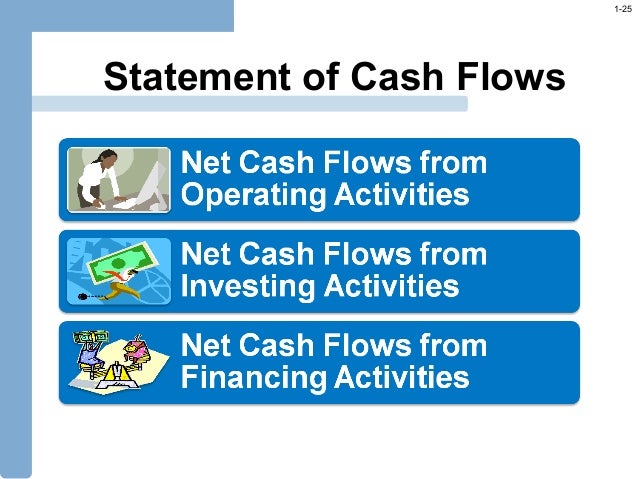 1-25

Statement of Cash Flows

Net Cash Flows from Operating Activities

Net Cash Flows from Investing Activities

Net Cash Flows from Financing Activities